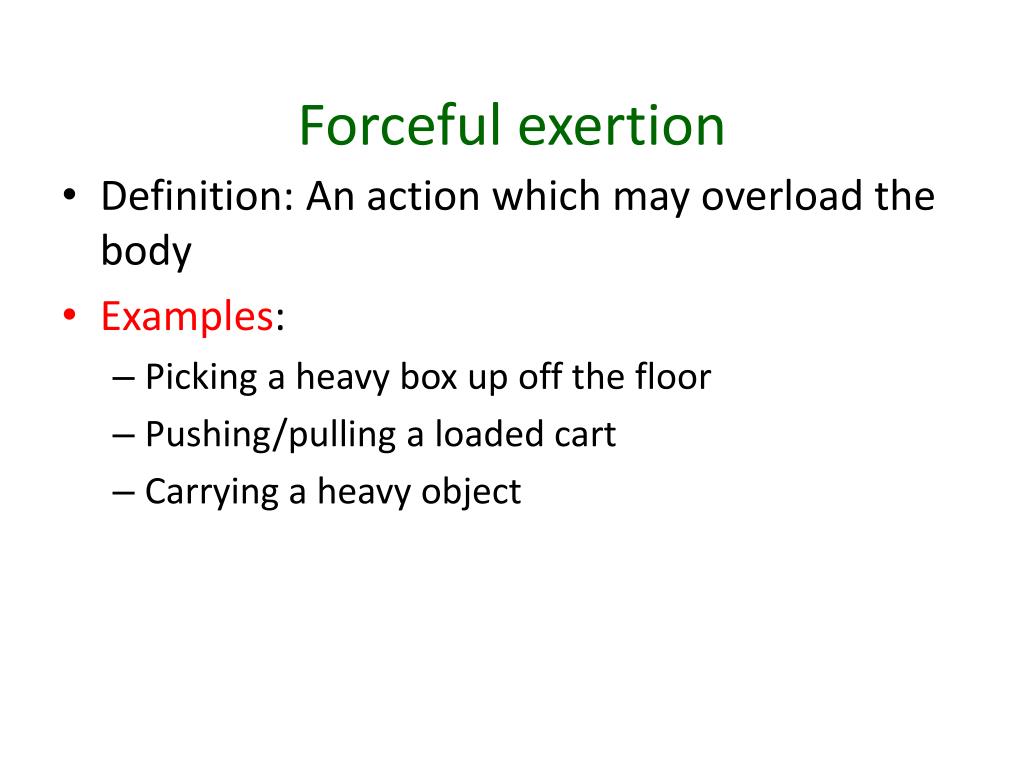 Forceful exertion

• Definition: An action which may overload the body
• Examples:
  – Picking a heavy box up off the floor
  – Pushing/pulling a loaded cart
  – Carrying a heavy object